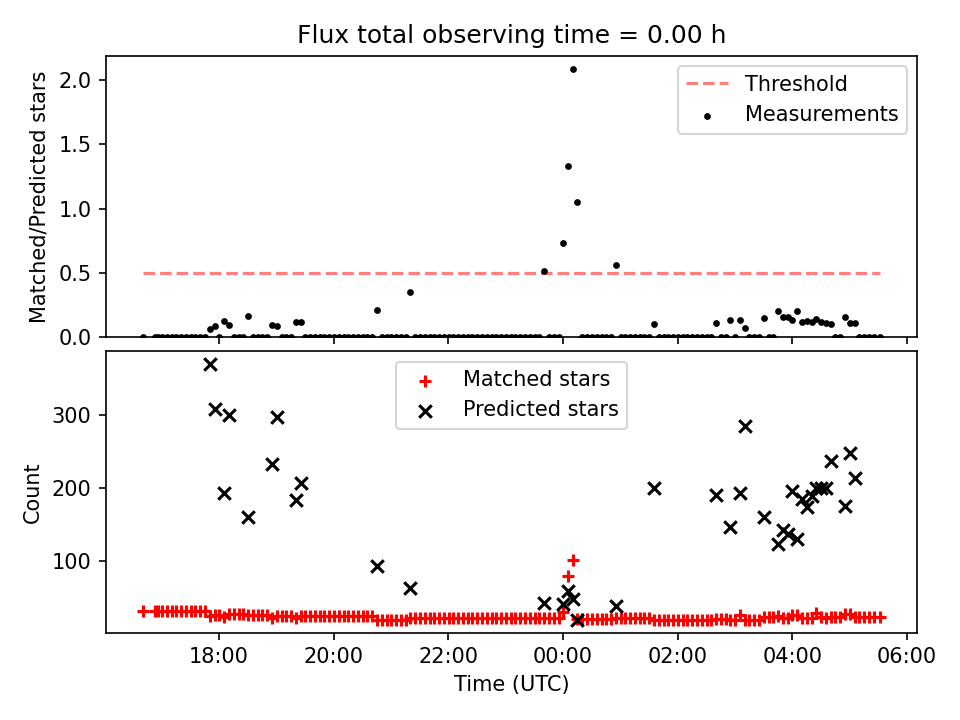 Flux total observing time = 0.00 h

Matched/Predicted stars

2.0
1.5
1.0
0.5
0.0

Threshold
Measurements

Count

300
200
100

Matched stars
Predicted stars

18:00
20:00
22:00
00:00
02:00
04:00
06:00

Time (UTC)